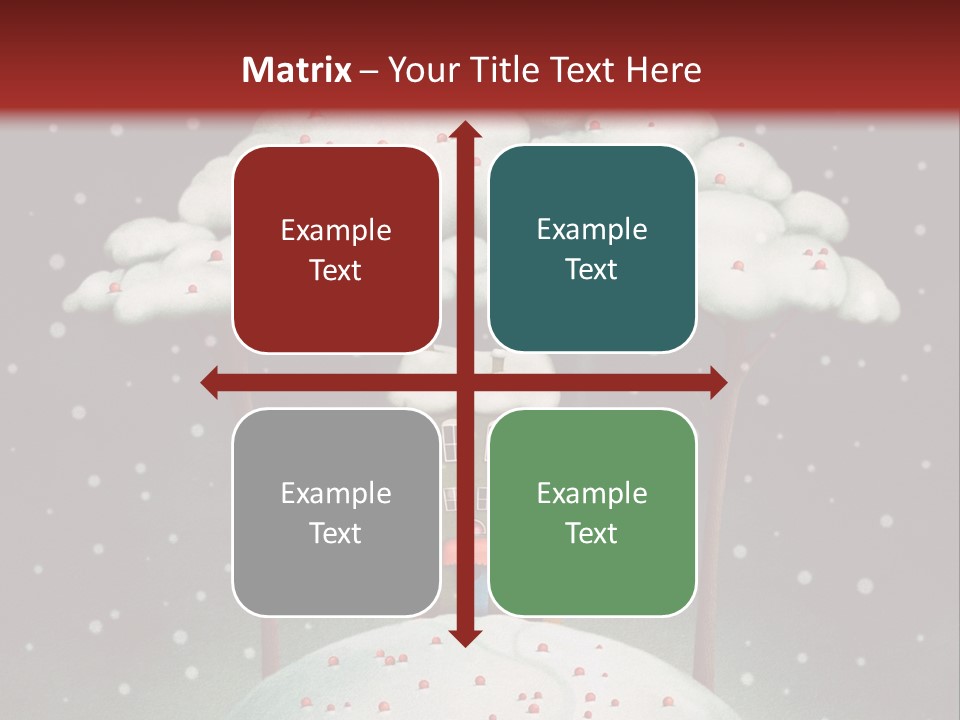 Matrix – Your Title Text Here

Example Text

Example Text

Example Text

Example Text